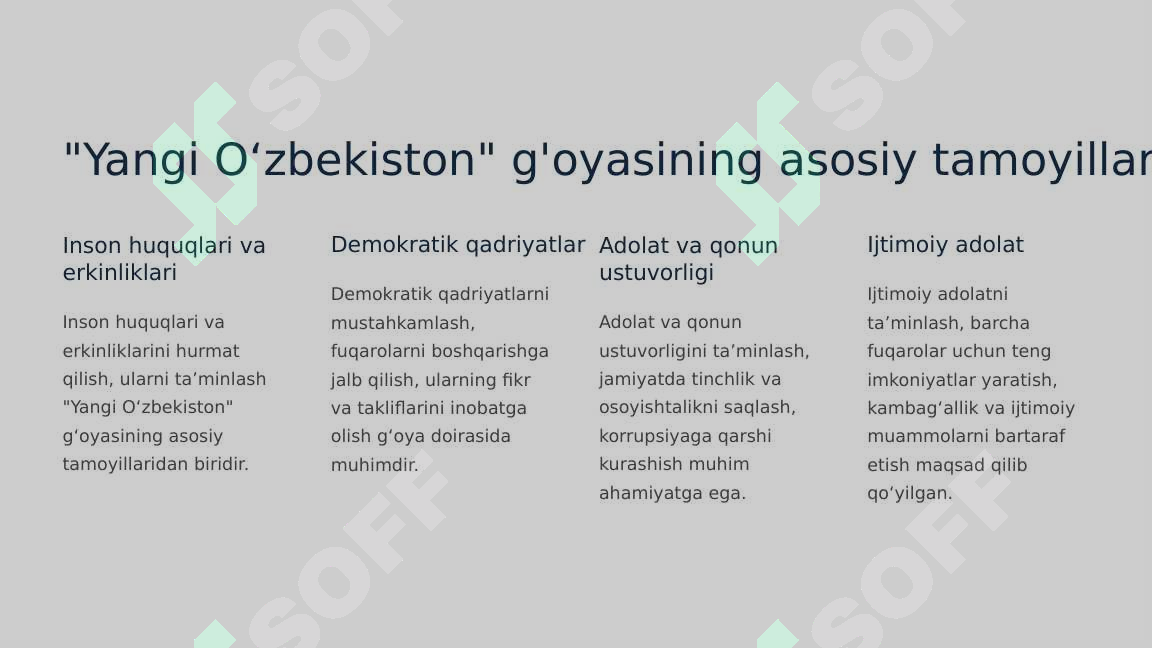 "Yangi O‘zbekiston" g'oyasining asosiy tamoyillar

Inson huquqlari va erkinliklari

Inson huquqlari va erkinliklarini hurmat qilish, ularni ta’minlash "Yangi O‘zbekiston" g‘oyasining asosiy tamoyillaridan biridir.

Demokratik qadriyatlar

Demokratik qadriyatlarni mustahkamlash, fuqarolarni boshqarishga jalb qilish, ularning fikr va takliflarini inobatga olish g‘oya doirasida muhimdir.

Adolat va qonun ustuvorligi

Adolat va qonun ustuvorligini ta’minlash, jamiyatda tinchlik va osoyishtalikni saqlash, korrupsiyaga qarshi kurashish muhim ahamiyatga ega.

Ijtimoiy adolat

Ijtimoiy adolatni ta’minlash, barcha fuqarolar uchun teng imkoniyatlar yaratish, kambag‘allik va ijtimoiy muammolarni bartaraf etish maqsad qilib qo‘yilgan.

SOFF SOFF SOFF SOFF